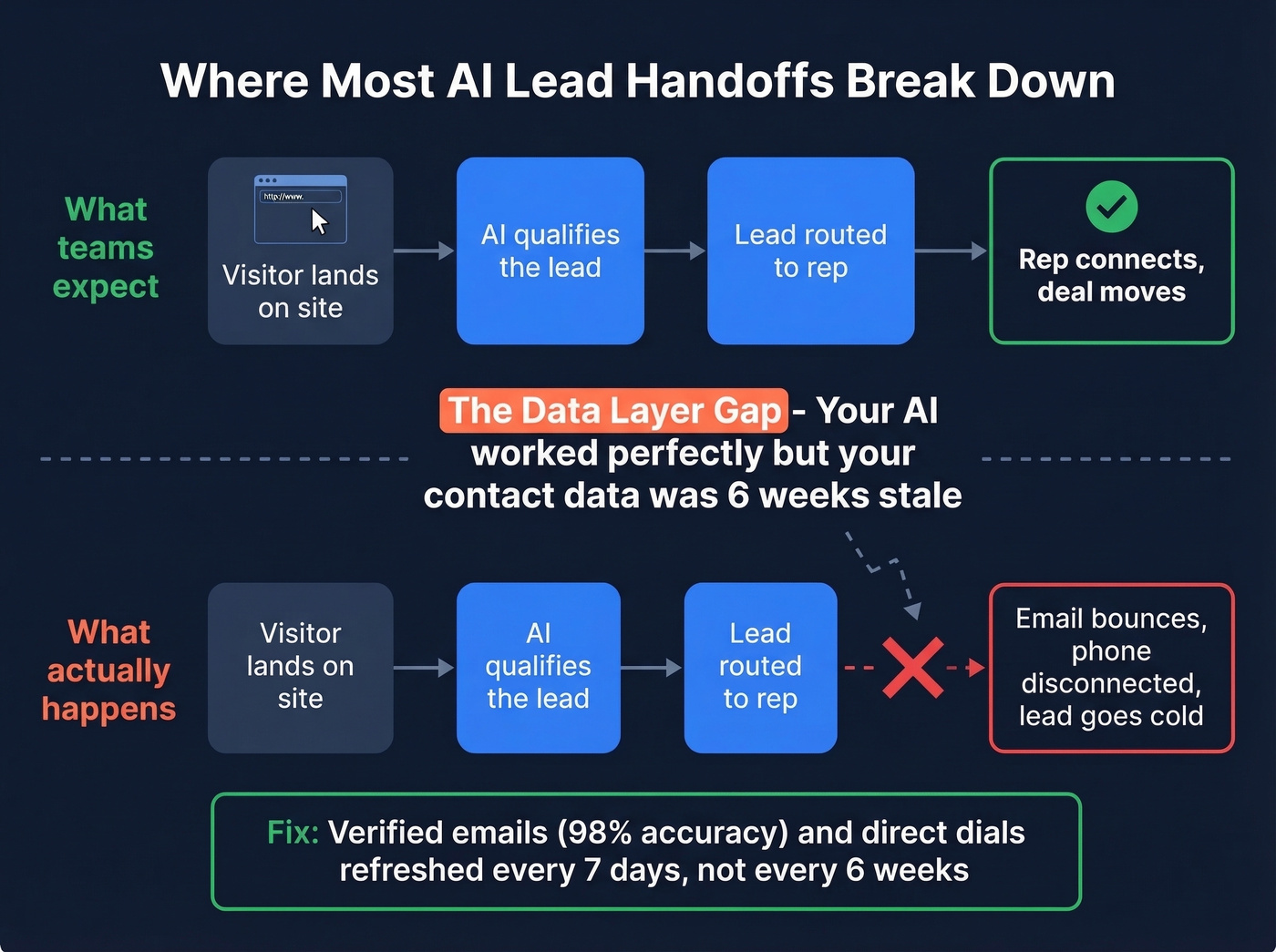 Where Most AI Lead Handoffs Break Down

What teams expect

http://www.

Visitor lands on site

AI qualifies the lead

Lead routed to rep

Rep connects, deal moves

The Data Layer Gap - Your AI worked perfectly but your contact data was 6 weeks stale

What actually happens

Visitor lands on site

AI qualifies the lead

Lead routed to rep

Email bounces, phone disconnected, lead goes cold

Fix: Verified emails (98% accuracy) and direct dials refreshed every 7 days, not every 6 weeks